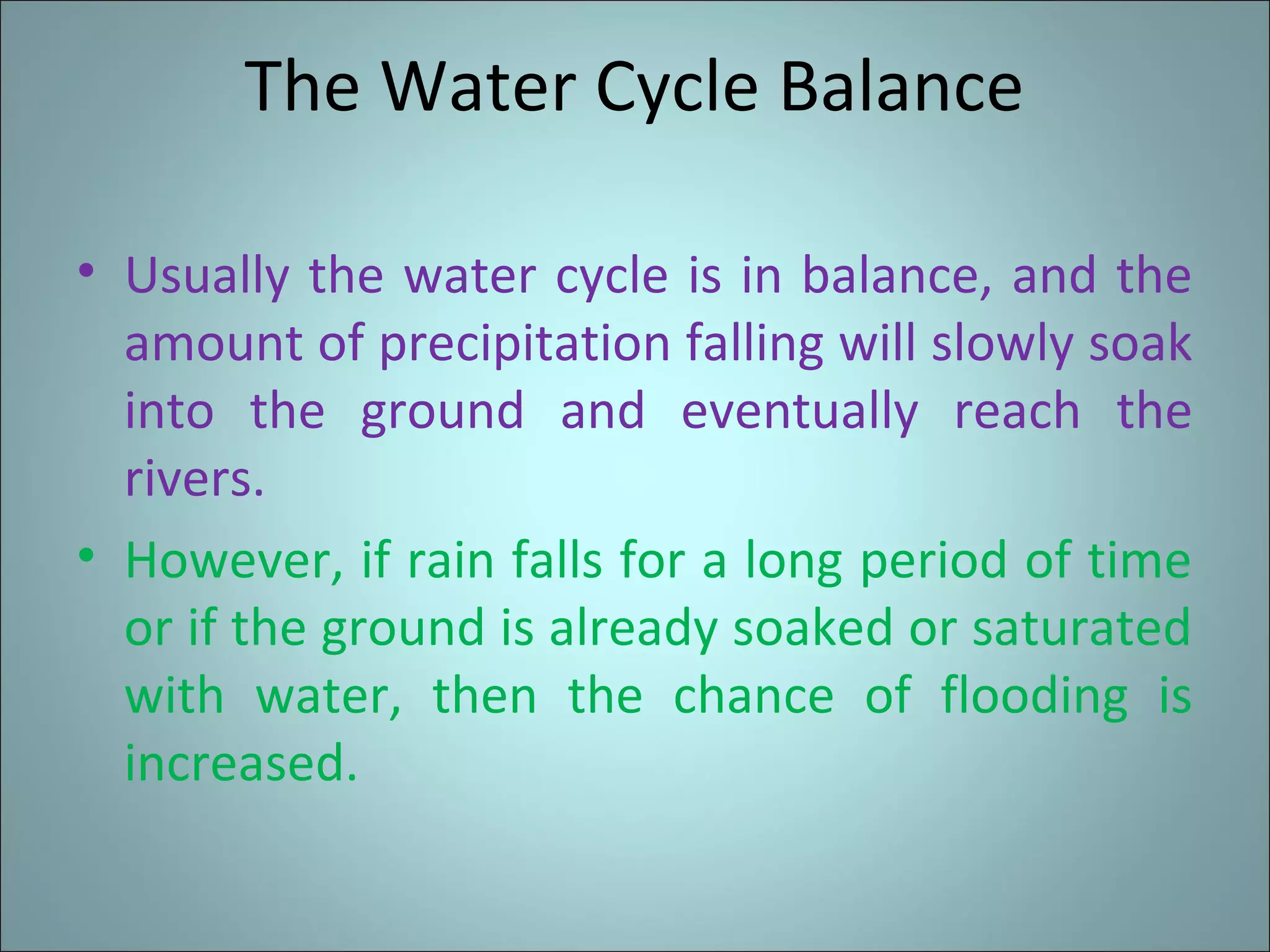 The Water Cycle Balance

• Usually the water cycle is in balance, and the amount of precipitation falling will slowly soak into the ground and eventually reach the rivers.

• However, if rain falls for a long period of time or if the ground is already soaked or saturated with water, then the chance of flooding is increased.